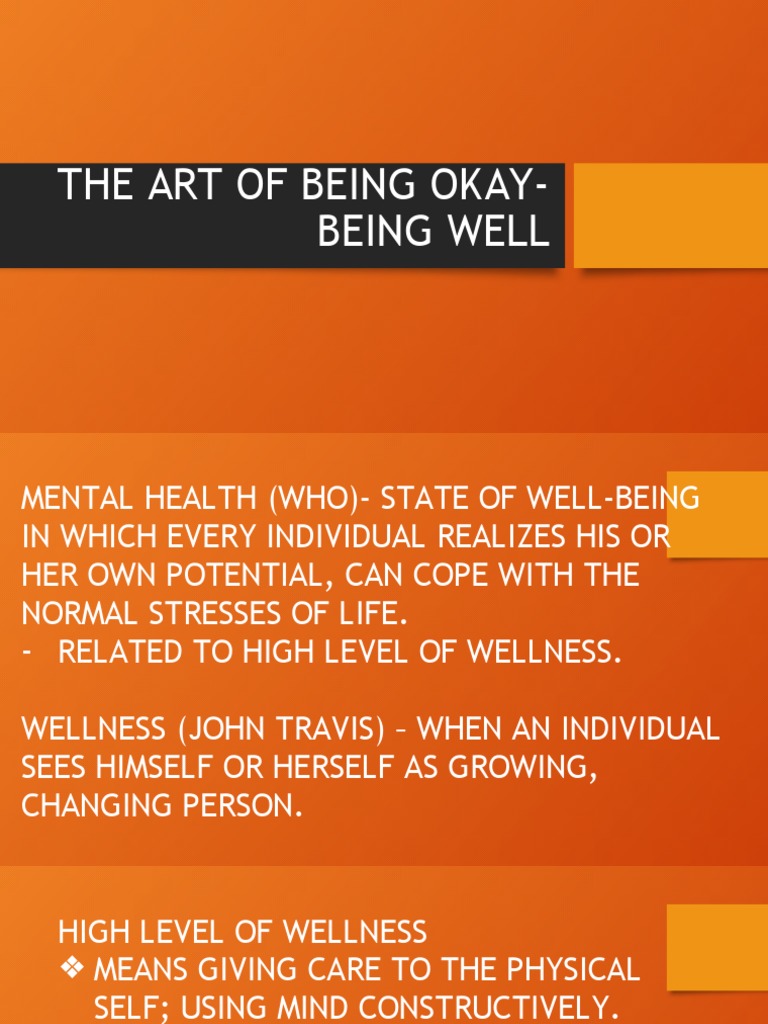 THE ART OF BEING OKAY-
BEING WELL

MENTAL HEALTH (WHO)- STATE OF WELL-BEING IN WHICH EVERY INDIVIDUAL REALIZES HIS OR HER OWN POTENTIAL, CAN COPE WITH THE NORMAL STRESSES OF LIFE.
- RELATED TO HIGH LEVEL OF WELLNESS.

WELLNESS (JOHN TRAVIS) – WHEN AN INDIVIDUAL SEES HIMSELF OR HERSELF AS GROWING, CHANGING PERSON.

HIGH LEVEL OF WELLNESS
❖ MEANS GIVING CARE TO THE PHYSICAL SELF; USING MIND CONSTRUCTIVELY.